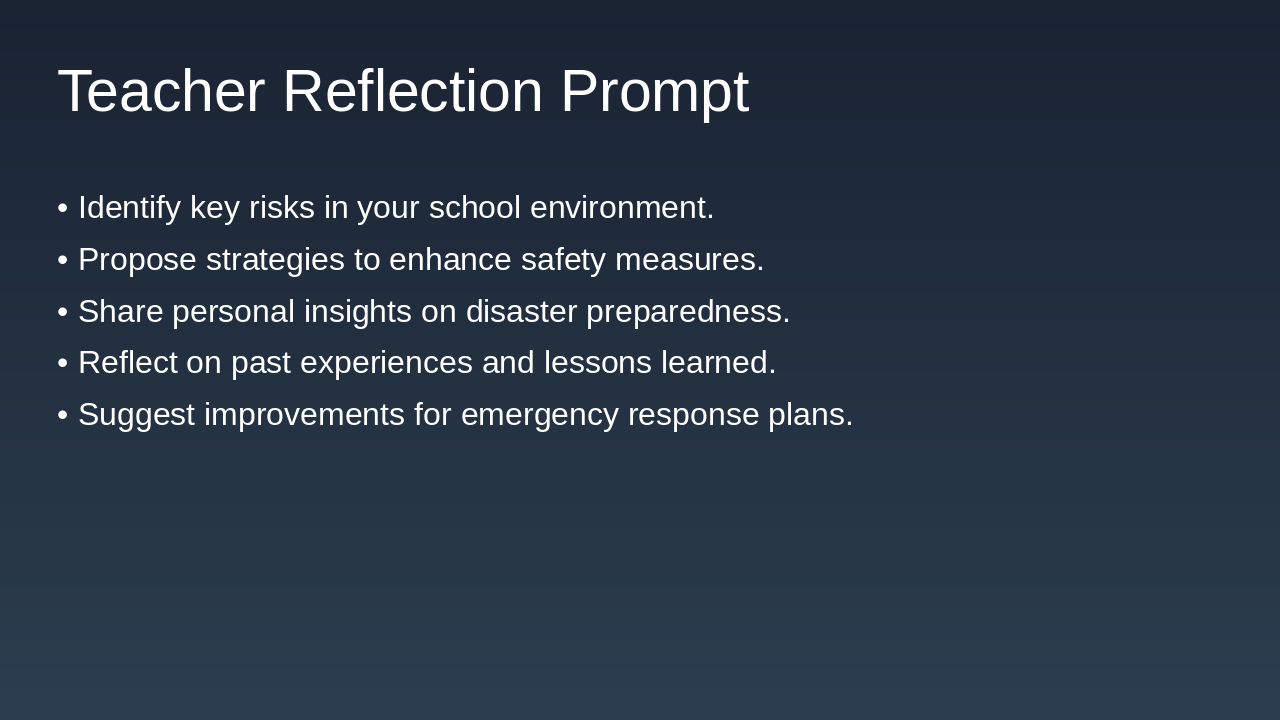 Teacher Reflection Prompt

• Identify key risks in your school environment.
• Propose strategies to enhance safety measures.
• Share personal insights on disaster preparedness.
• Reflect on past experiences and lessons learned.
• Suggest improvements for emergency response plans.